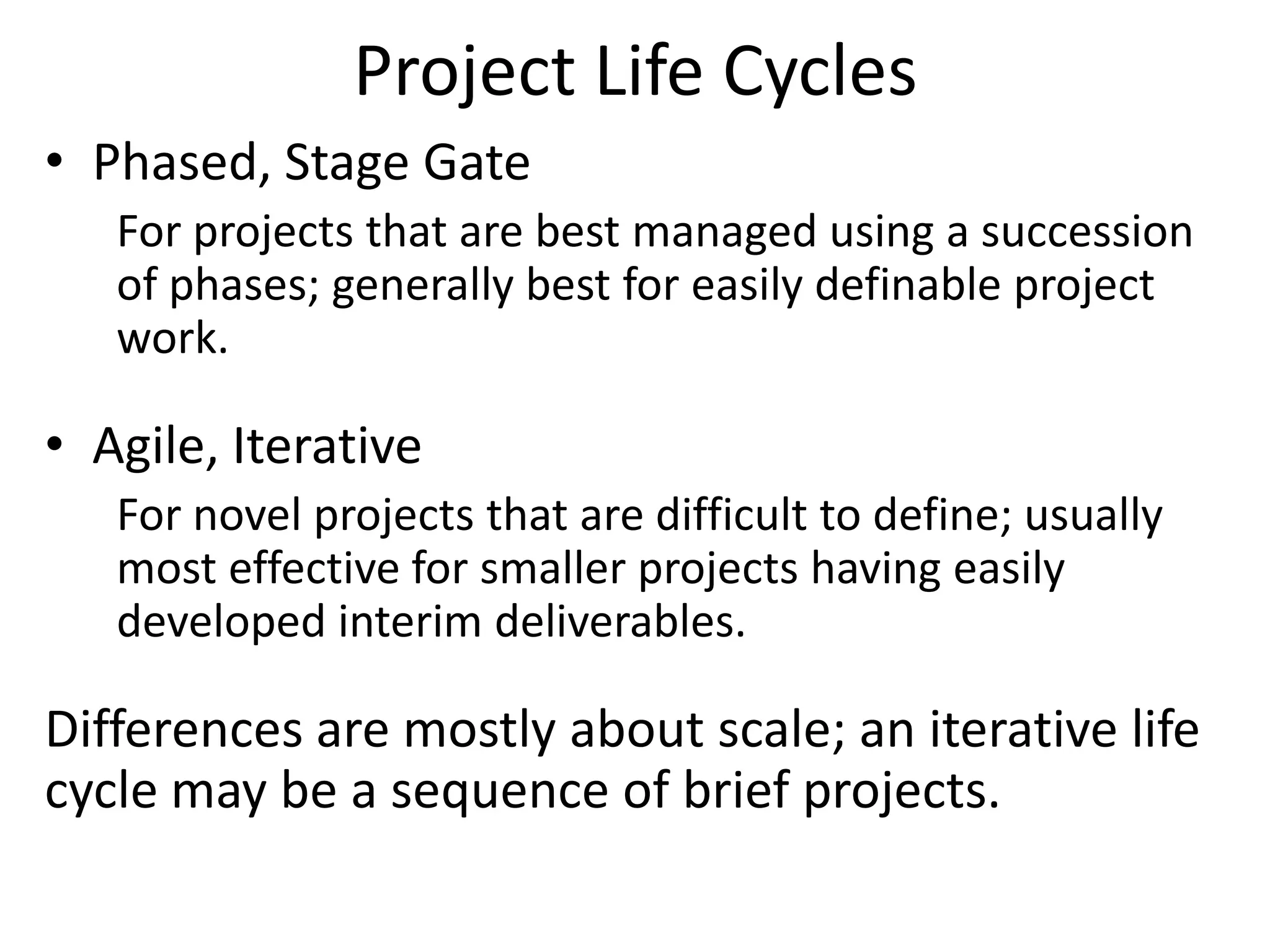 Project Life Cycles

• Phased, Stage Gate

For projects that are best managed using a succession of phases; generally best for easily definable project work.

• Agile, Iterative

For novel projects that are difficult to define; usually most effective for smaller projects having easily developed interim deliverables.

Differences are mostly about scale; an iterative life cycle may be a sequence of brief projects.